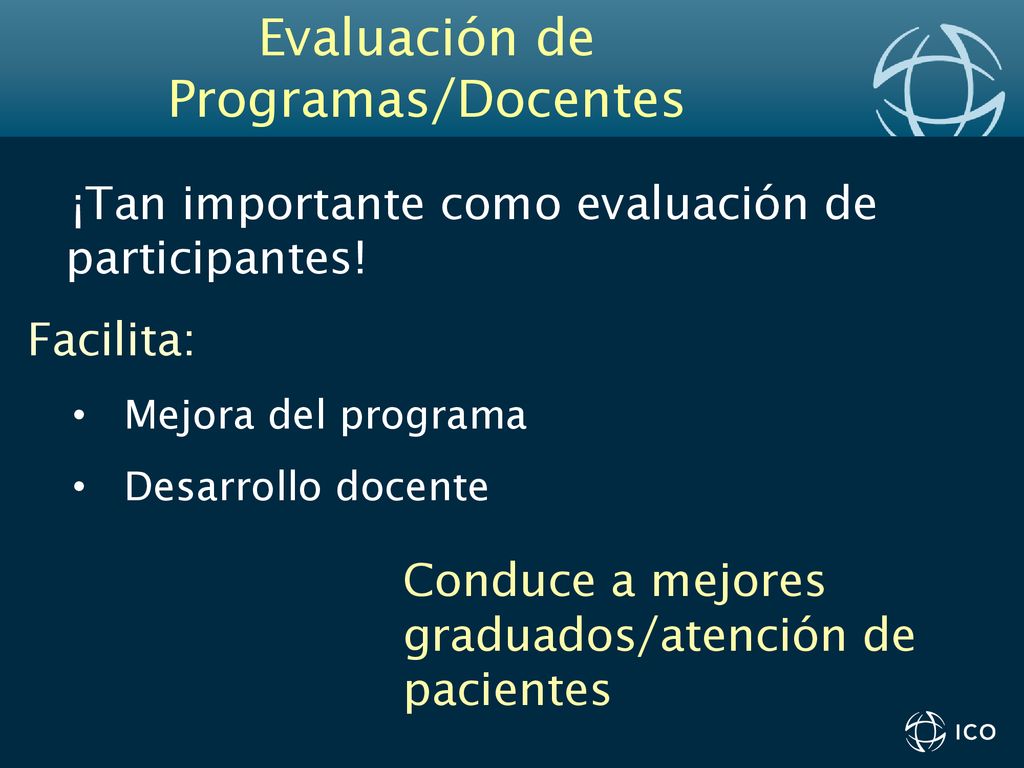 Evaluación de Programas/Docentes

¡Tan importante como evaluación de participantes!

Facilita:

• Mejora del programa
• Desarrollo docente

Conduce a mejores graduados/atención de pacientes

ICO